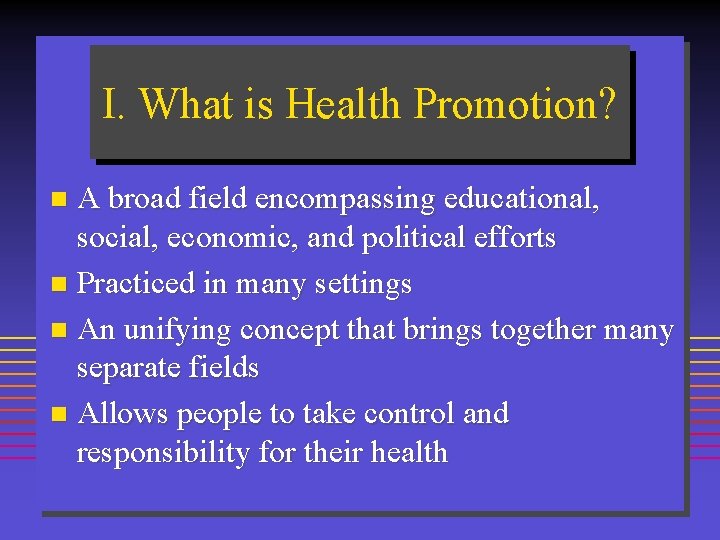 I. What is Health Promotion?

- A broad field encompassing educational, social, economic, and political efforts
- Practiced in many settings
- An unifying concept that brings together many separate fields
- Allows people to take control and responsibility for their health